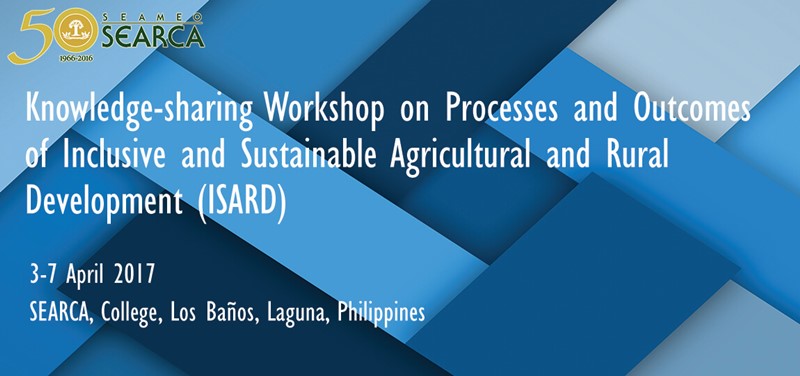 50 SEAMEO SEARCA 1966-2016

Knowledge-sharing Workshop on Processes and Outcomes of Inclusive and Sustainable Agricultural and Rural Development (ISARD)

3-7 April 2017
SEARCA, College, Los Baños, Laguna, Philippines